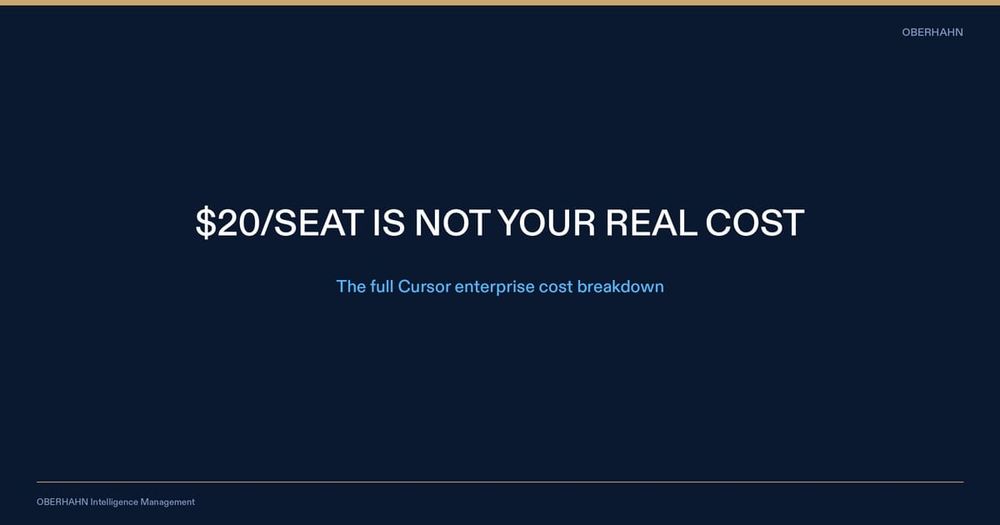 OBERHAHN

\$20/SEAT IS NOT YOUR REAL COST

The full Cursor enterprise cost breakdown

OBERHAHN Intelligence Management